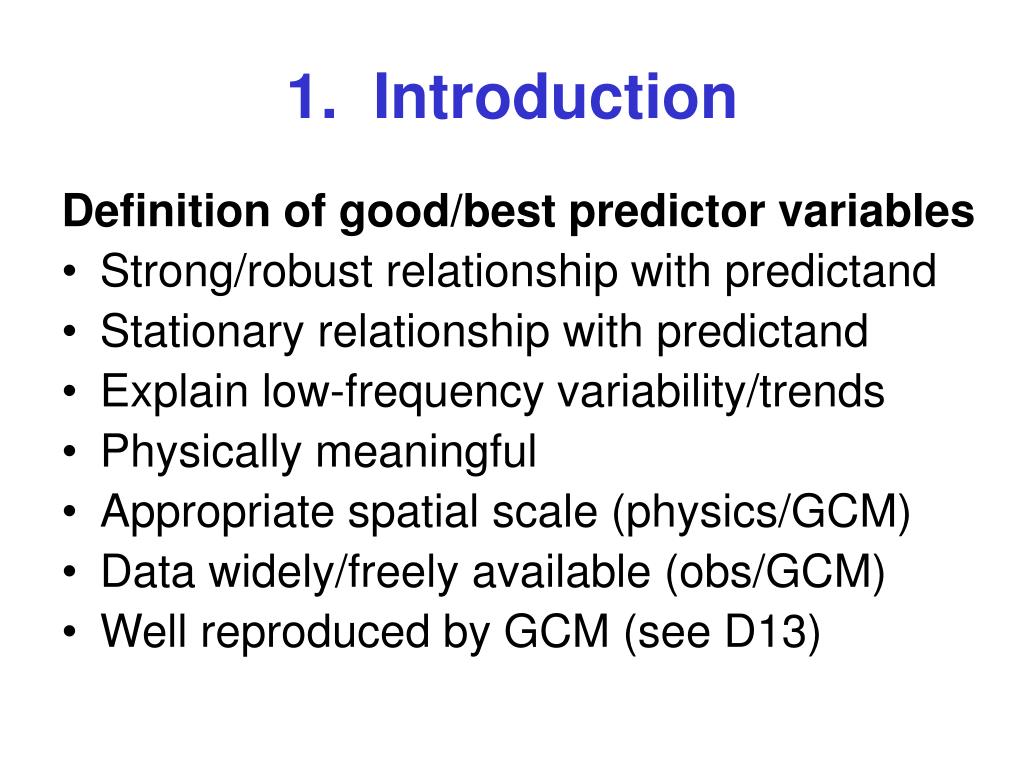 1. Introduction

Definition of good/best predictor variables
• Strong/robust relationship with predictand
• Stationary relationship with predictand
• Explain low-frequency variability/trends
• Physically meaningful
• Appropriate spatial scale (physics/GCM)
• Data widely/freely available (obs/GCM)
• Well reproduced by GCM (see D13)